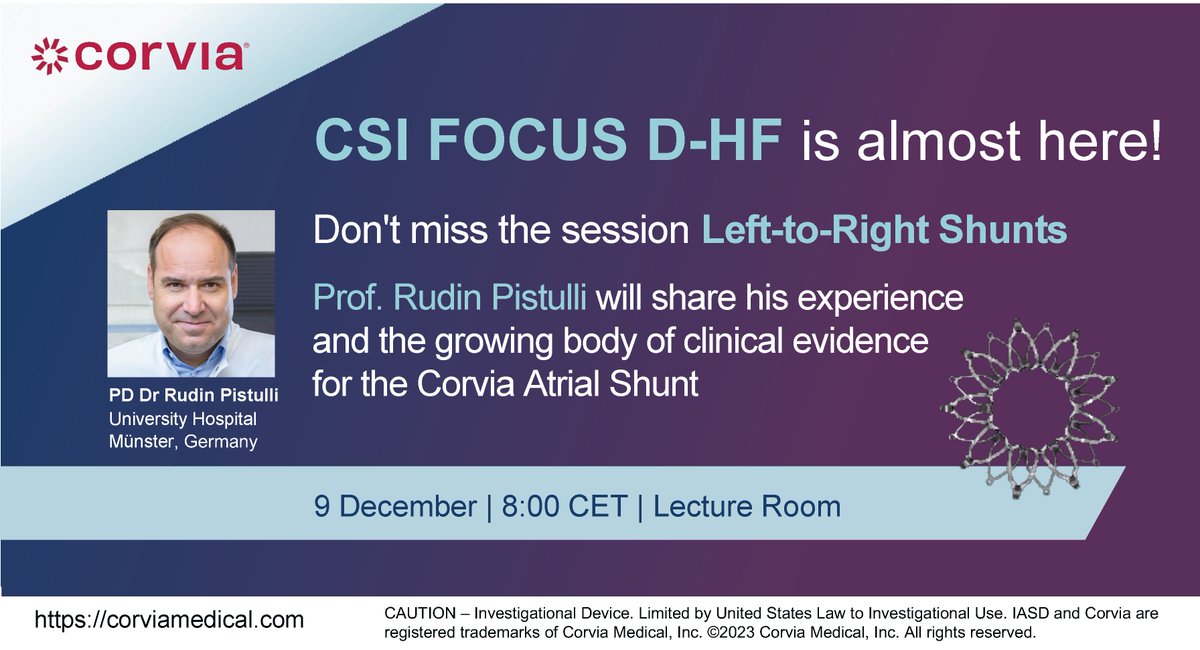 corvia®

CSI FOCUS D-HF is almost here!

Don't miss the session Left-to-Right Shunts

Prof. Rudin Pistulli will share his experience and the growing body of clinical evidence for the Corvia Atrial Shunt

PD Dr Rudin Pistulli
University Hospital
Münster, Germany

9 December | 8:00 CET | Lecture Room

https://corviamedical.com

CAUTION – Investigational Device. Limited by United States Law to Investigational Use. IASD and Corvia are registered trademarks of Corvia Medical, Inc. ©2023 Corvia Medical, Inc. All rights reserved.